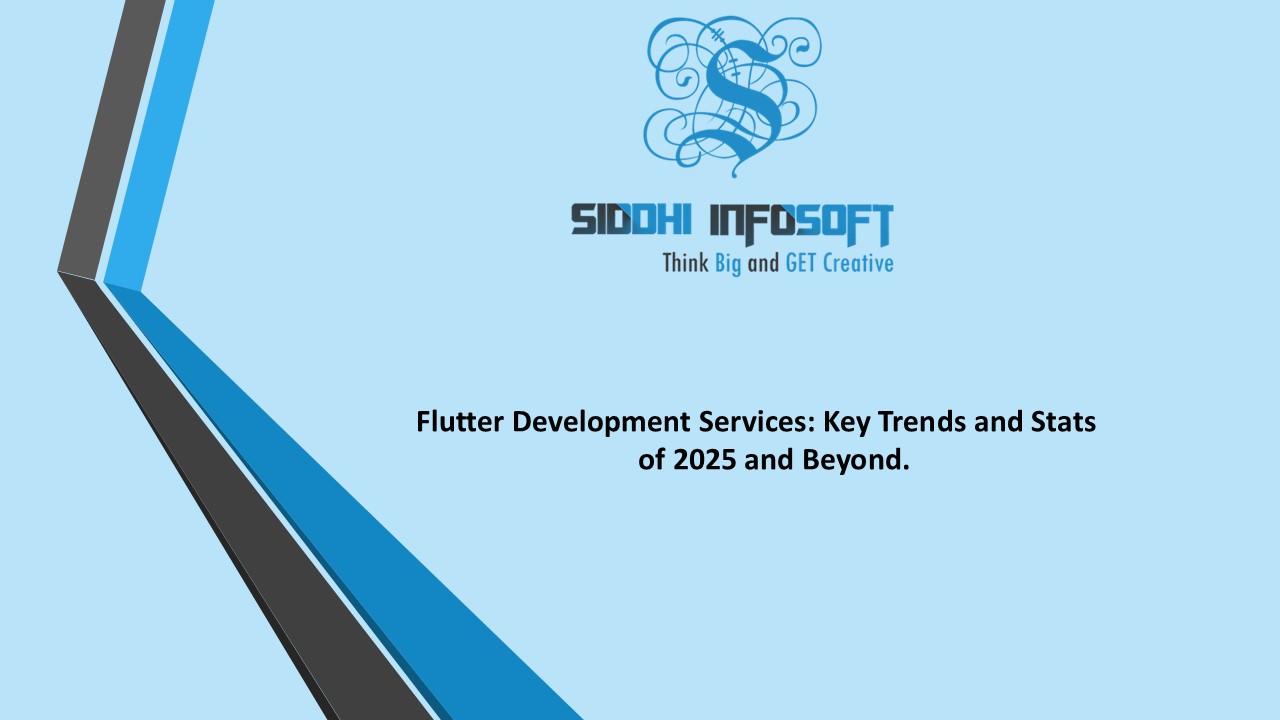 SIDDHI INFOSOFT
Think Big and GET Creative

Flutter Development Services: Key Trends and Stats of 2025 and Beyond.